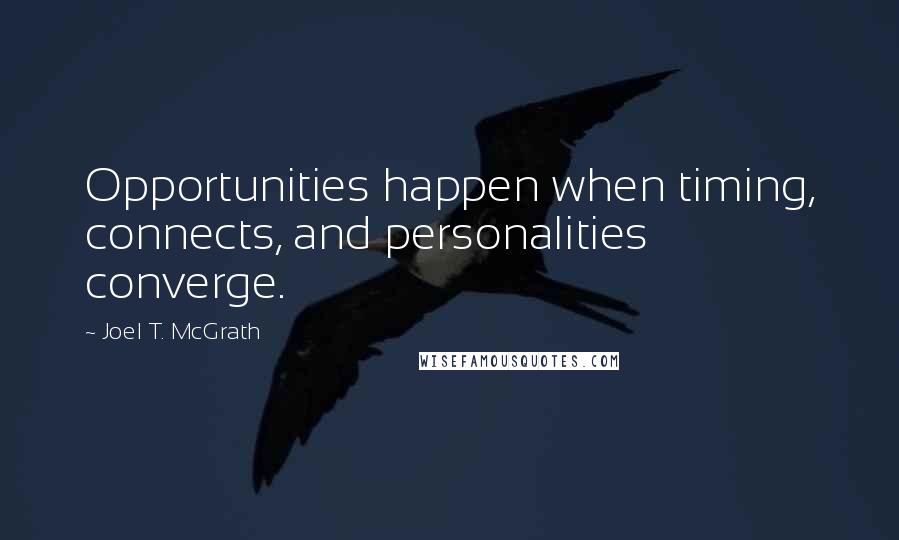 Opportunities happen when timing, connects, and personalities converge.

~ Joel T. McGrath

WISEFAMOUSQUOTES.COM